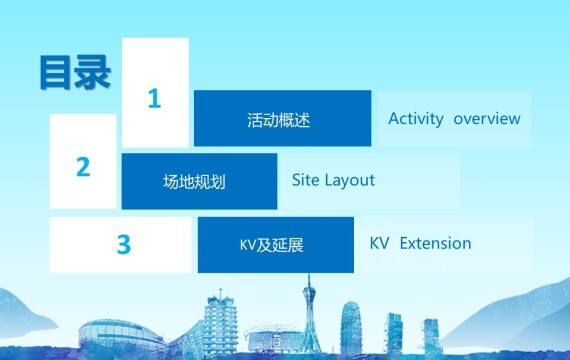 目录

1

活动概述

Activity overview

2

场地规划

Site Layout

3

KV及延展

KV Extension